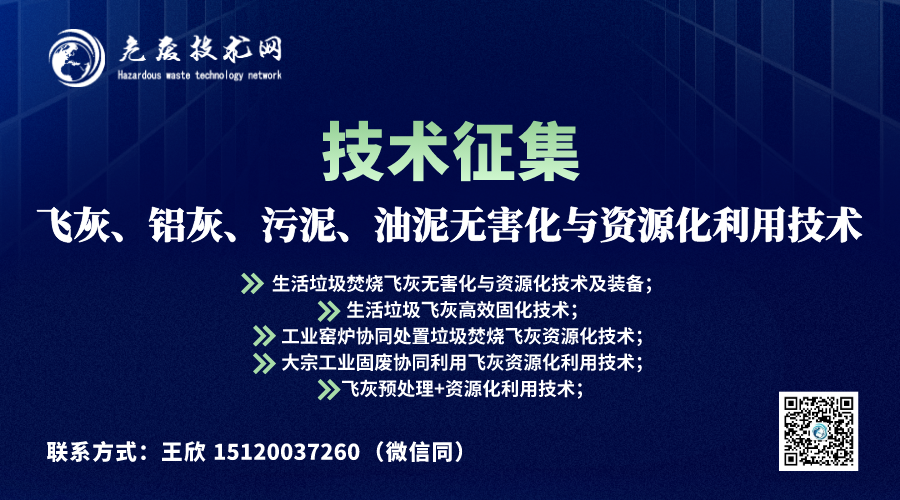 危废技术网
Hazardous waste technology network

技术征集

飞灰、铝灰、污泥、油泥无害化与资源化利用技术

生活垃圾焚烧飞灰无害化与资源化技术及装备;
生活垃圾飞灰高效固化技术;
工业窑炉协同处置垃圾焚烧飞灰资源化技术;
大宗工业固废协同利用飞灰资源化利用技术;
飞灰预处理+资源化利用技术;

联系方式:王欣 15120037260(微信同)